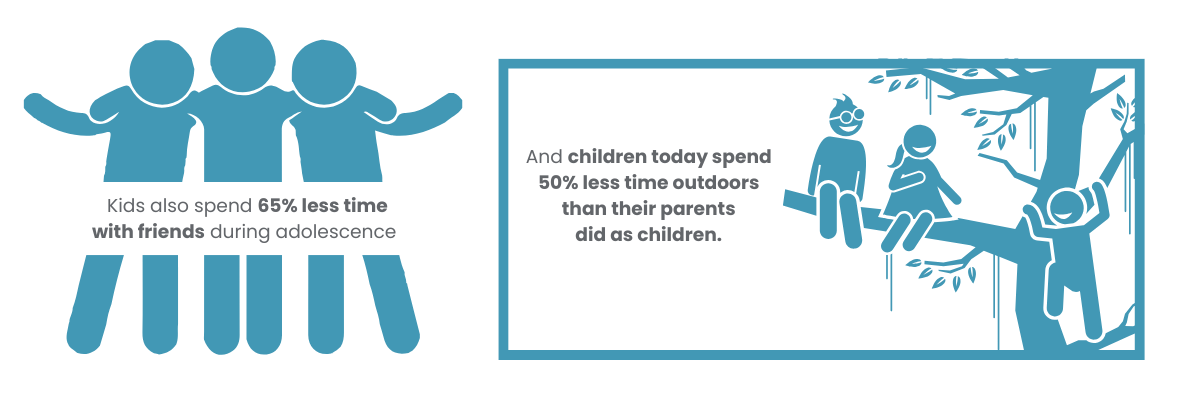 Kids also spend 65% less time with friends during adolescence

And children today spend 50% less time outdoors than their parents did as children.